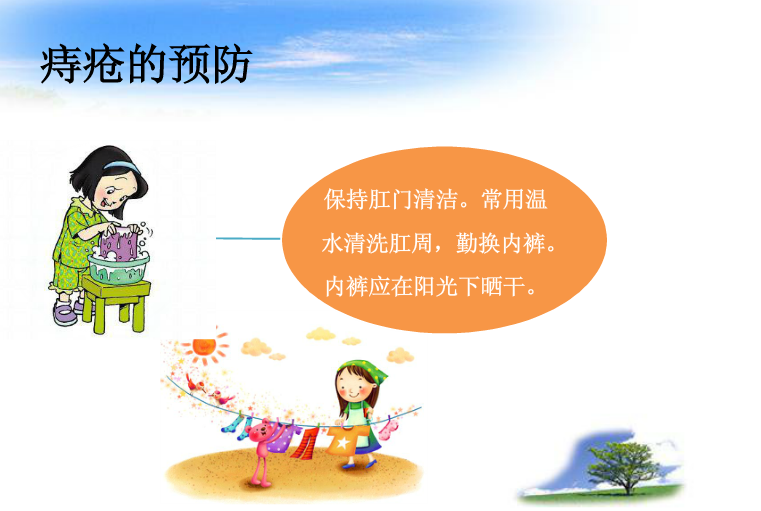 痔疮的预防

保持肛门清洁。常用温水清洗肛周，勤换内裤。内裤应在阳光下晒干。